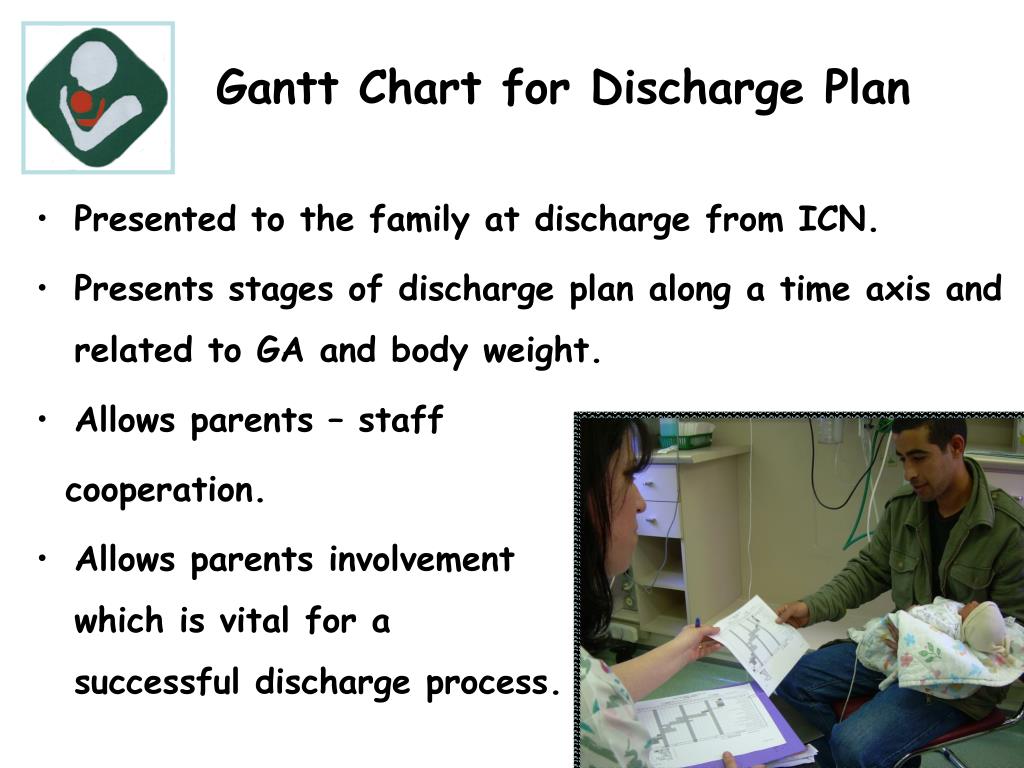 Gantt Chart for Discharge Plan

• Presented to the family at discharge from ICN.

• Presents stages of discharge plan along a time axis and related to GA and body weight.

• Allows parents – staff cooperation.

• Allows parents involvement which is vital for a successful discharge process.